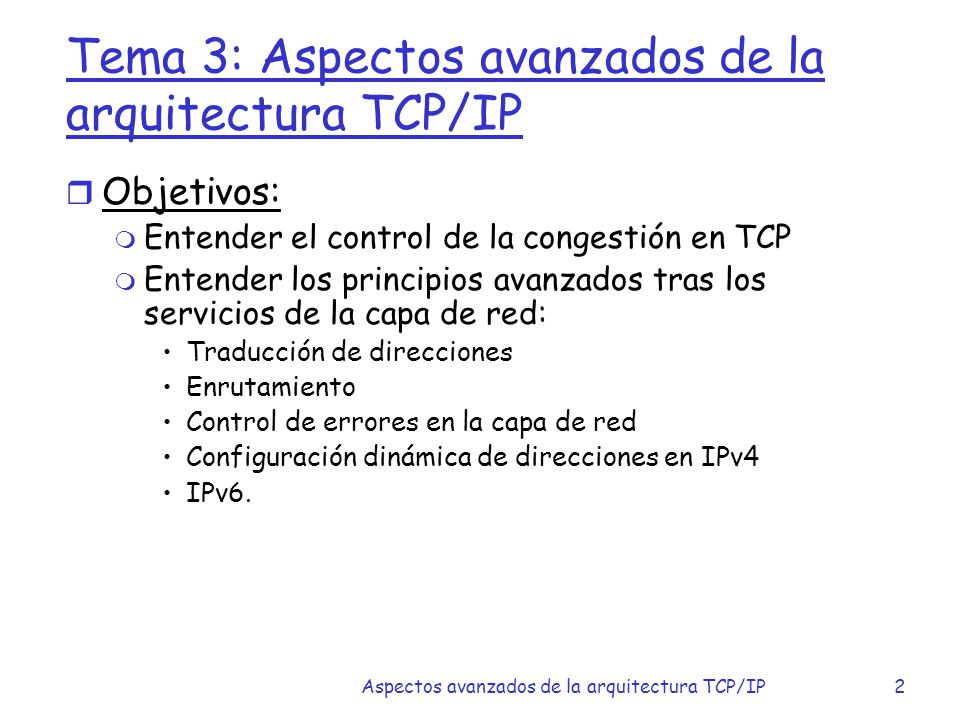 Tema 3: Aspectos avanzados de la arquitectura TCP/IP

Objetivos:
Entender el control de la congestión en TCP
Entender los principios avanzados tras los servicios de la capa de red:
• Traducción de direcciones
• Enrutamiento
• Control de errores en la capa de red
• Configuración dinámica de direcciones en IPv4
• IPv6.

Aspectos avanzados de la arquitectura TCP/IP 2